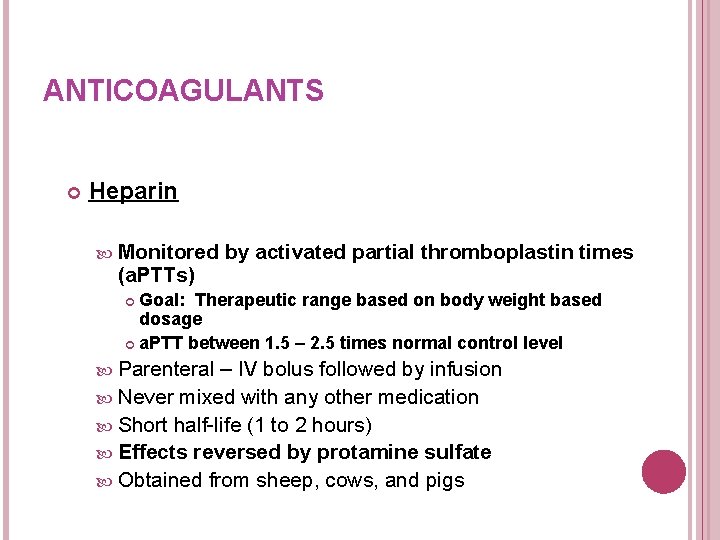 ANTICOAGULANTS

Heparin

Monitored by activated partial thromboplastin times (aPTTs)

Goal: Therapeutic range based on body weight based dosage

aPTT between 1.5 – 2.5 times normal control level

Parenteral – IV bolus followed by infusion

Never mixed with any other medication

Short half-life (1 to 2 hours)

Effects reversed by protamine sulfate

Obtained from sheep, cows, and pigs